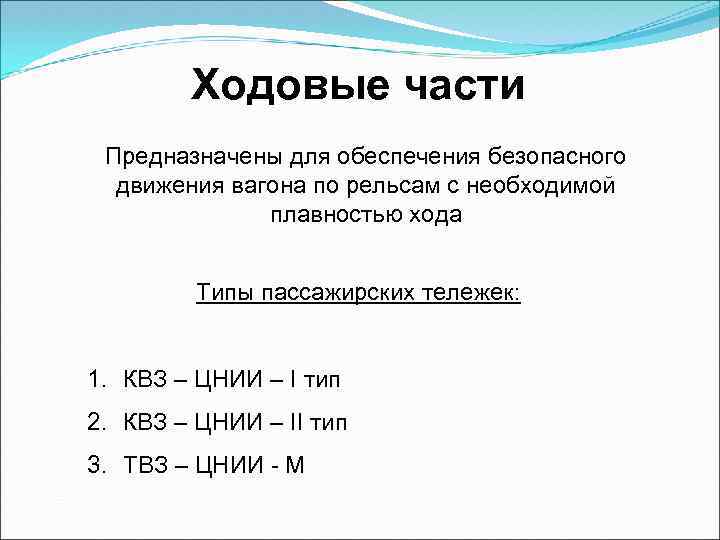 Ходовые части

Предназначены для обеспечения безопасного движения вагона по рельсам с необходимой плавностью хода

Типы пассажирских тележек:

1. КВЗ – ЦНИИ – I тип
2. КВЗ – ЦНИИ – II тип
3. ТВЗ – ЦНИИ - М